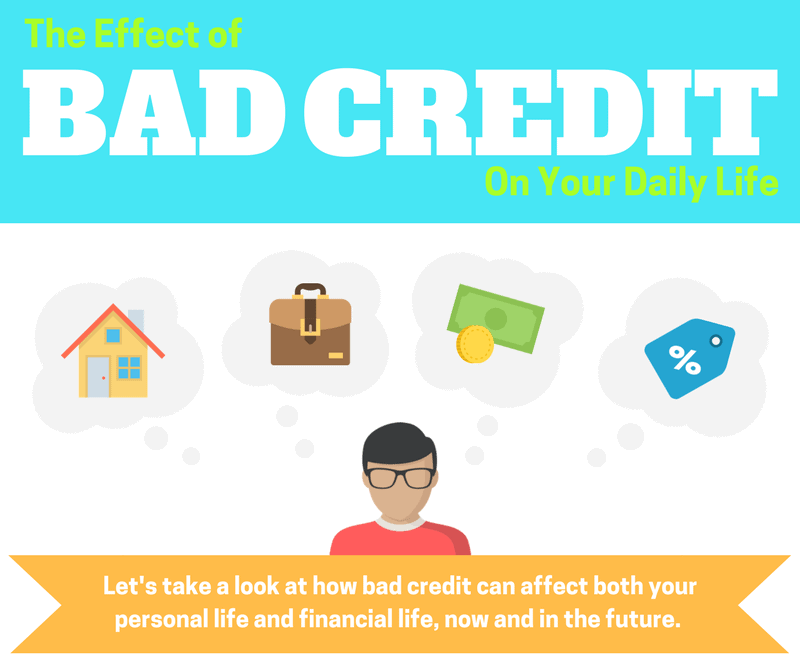 The Effect of
BAD CREDIT
On Your Daily Life

%

Let's take a look at how bad credit can affect both your personal life and financial life, now and in the future.